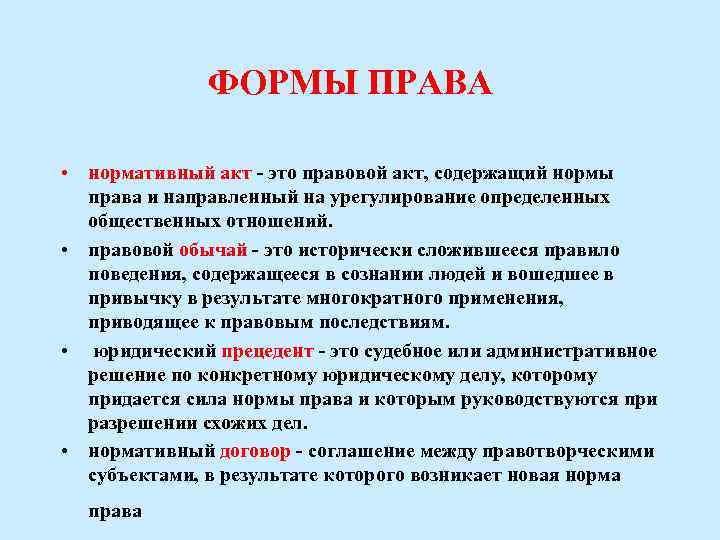 ФОРМЫ ПРАВА

• нормативный акт - это правовой акт, содержащий нормы права и направленный на урегулирование определенных общественных отношений.

• правовой обычай - это исторически сложившееся правило поведения, содержащееся в сознании людей и вошедшее в привычку в результате многократного применения, приводящее к правовым последствиям.

• юридический прецедент - это судебное или административное решение по конкретному юридическому делу, которому придается сила нормы права и которым руководствуются при разрешении схожих дел.

• нормативный договор - соглашение между правотворческими субъектами, в результате которого возникает новая норма права